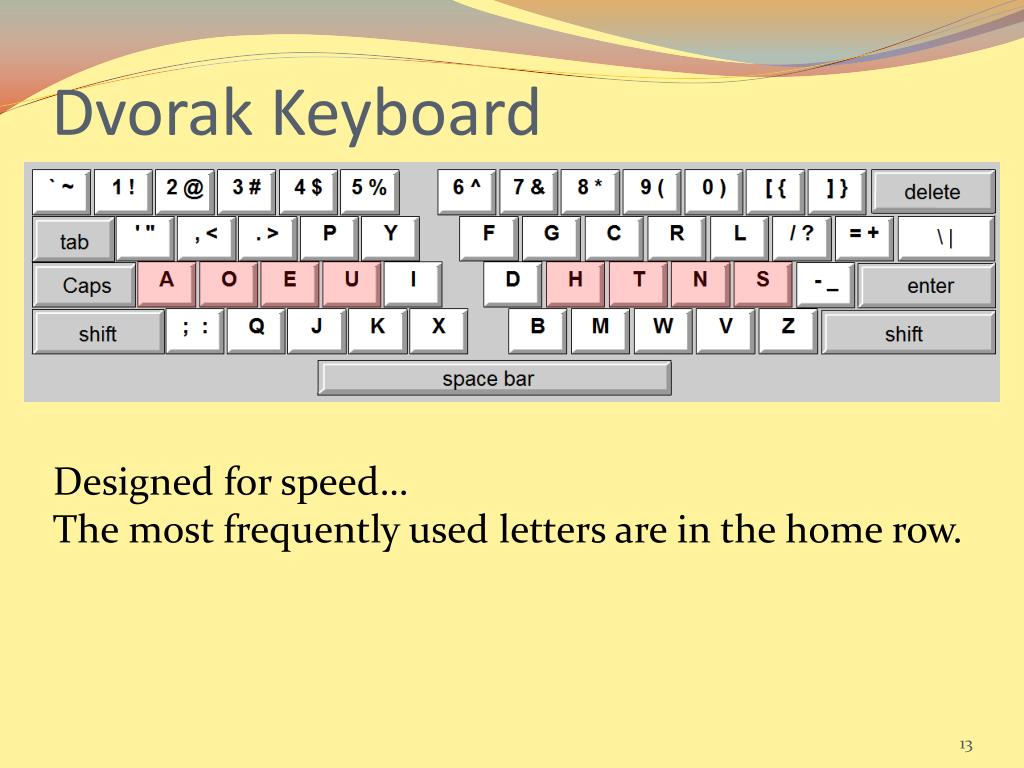 Dvorak Keyboard

` ~ 1 ! 2 @ 3 # 4 $ 5 % 6 ^ 7 & 8 * 9 ( 0 ) [ { ] } delete
tab ' " , < . > P Y F G C R L / ? = + \ |
Caps A O E U I D H T N S - _ enter
shift ; : Q J K X B M W V Z shift
space bar

Designed for speed…
The most frequently used letters are in the home row.

13